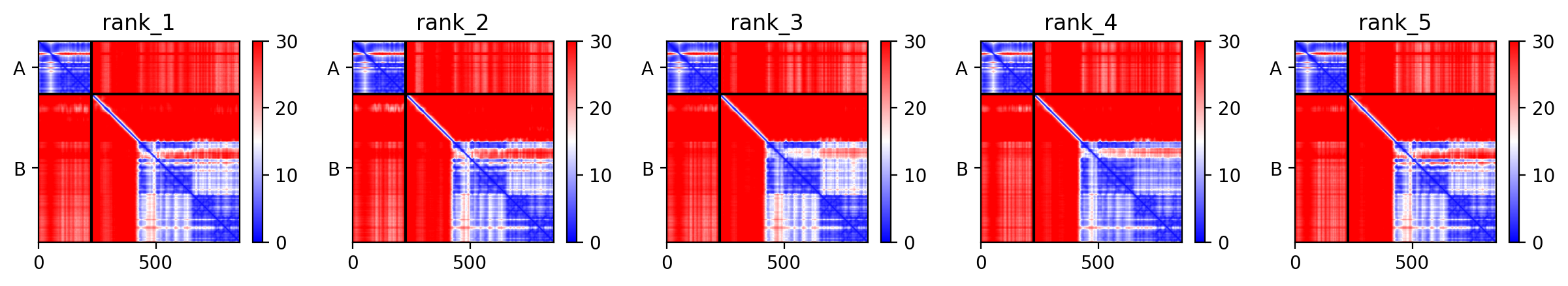 rank_1
A
B
0 500
30
20
10
0

rank_2
A
B
0 500
30
20
10
0

rank_3
A
B
0 500
30
20
10
0

rank_4
A
B
0 500
30
20
10
0

rank_5
A
B
0 500
30
20
10
0